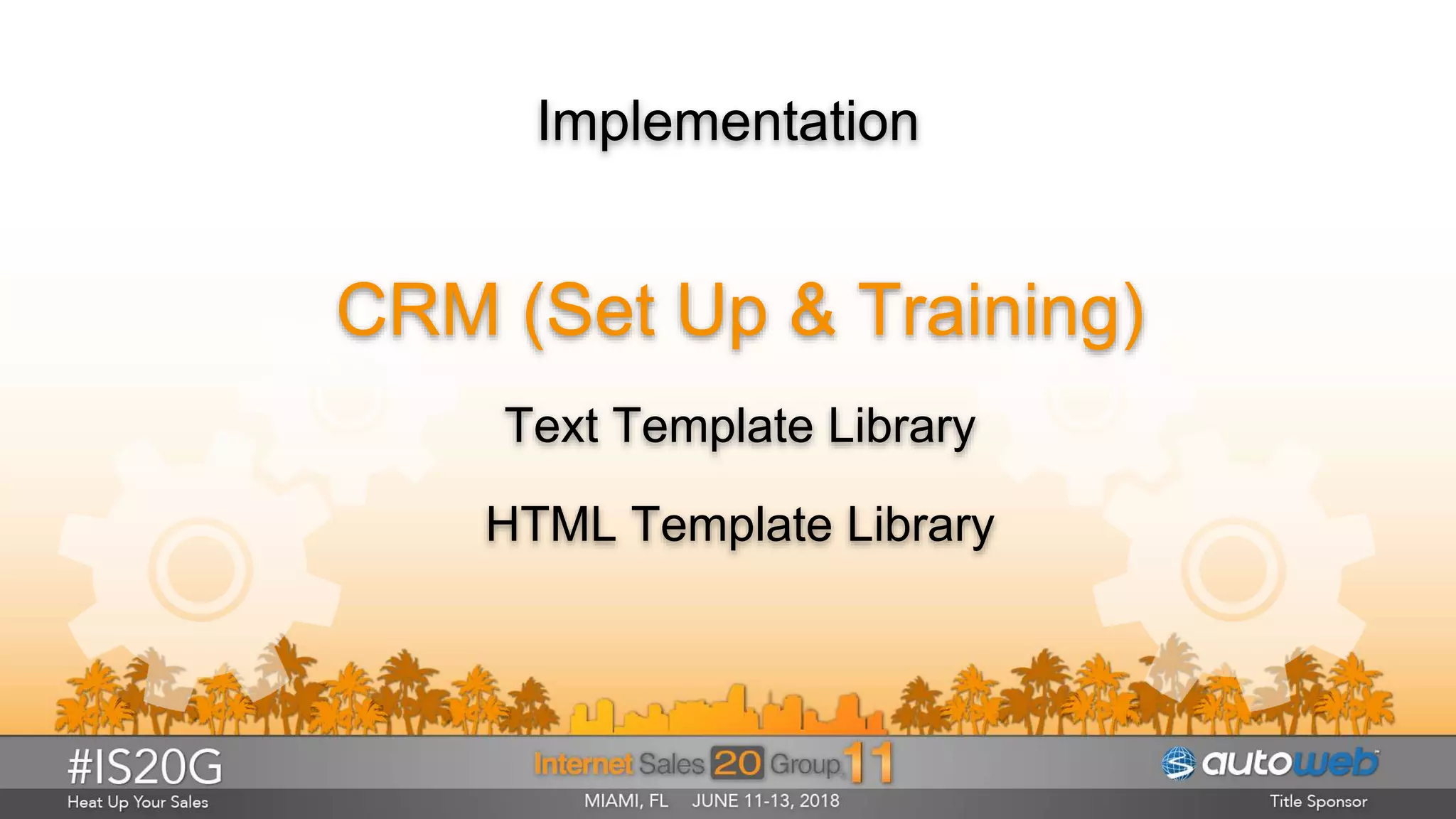 Implementation

CRM (Set Up & Training)

Text Template Library

HTML Template Library

#IS20G
Heat Up Your Sales

Internet Sales 20 Group 11
MIAMI, FL JUNE 11-13, 2018

autoweb
Title Sponsor